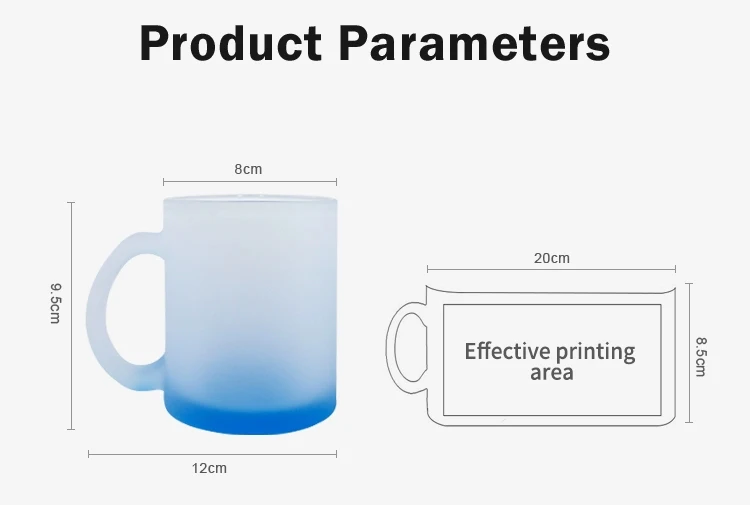 Product Parameters

8cm

9.5cm

12cm

20cm

Effective printing area

8.5cm